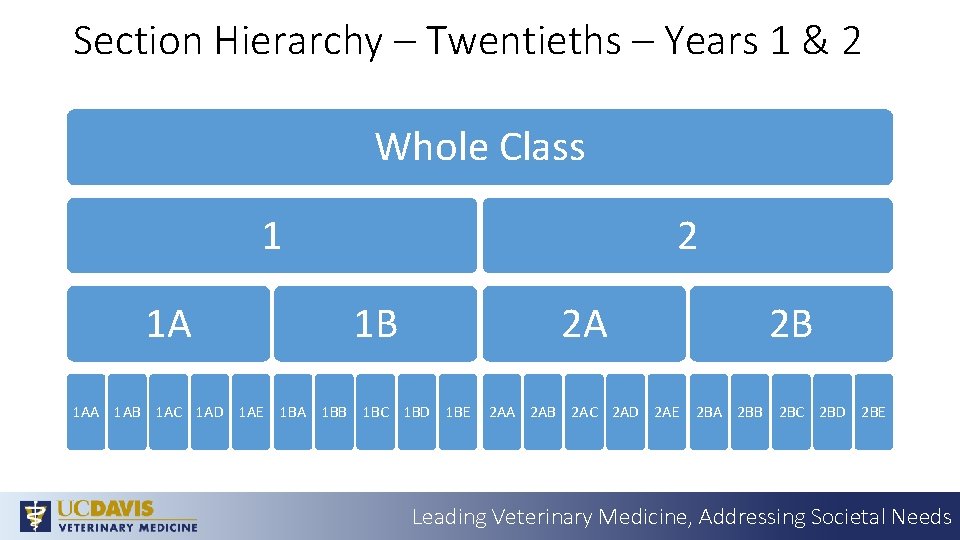 Section Hierarchy – Twentieths – Years 1 & 2

Whole Class

1

2

1A

1B

2A

2B

1AA 1AB 1AC 1AD 1AE 1BA 1BB 1BC 1BD 1BE 2AA 2AB 2AC 2AD 2AE 2BA 2BB 2BC 2BD 2BE

UCDAVIS
VETERINARY MEDICINE

Leading Veterinary Medicine, Addressing Societal Needs